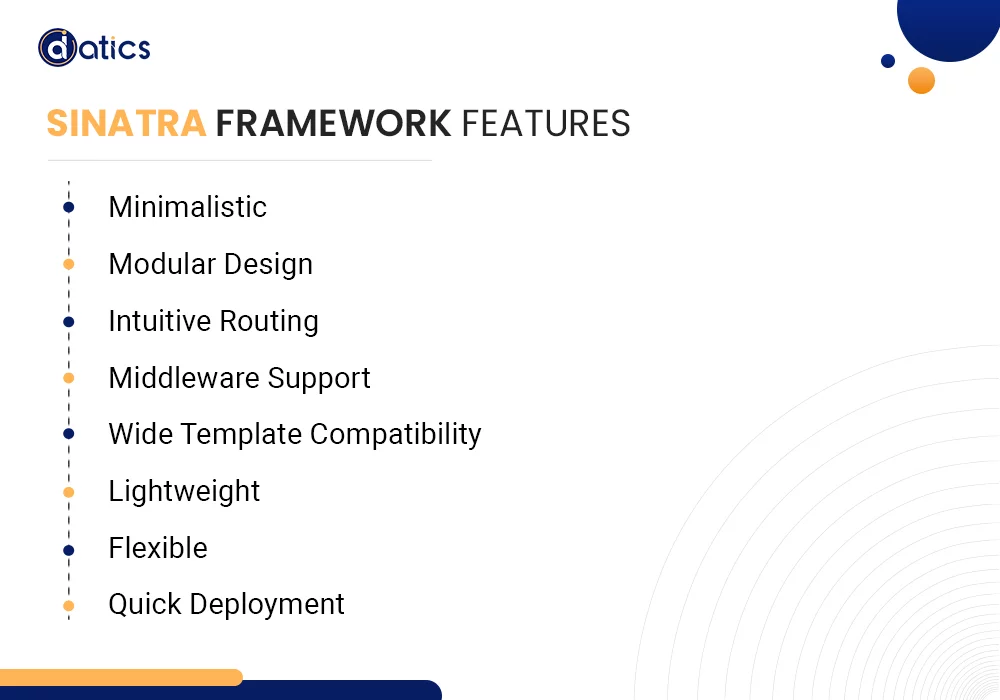 datics

SINATRA FRAMEWORK FEATURES

Minimalistic
Modular Design
Intuitive Routing
Middleware Support
Wide Template Compatibility
Lightweight
Flexible
Quick Deployment